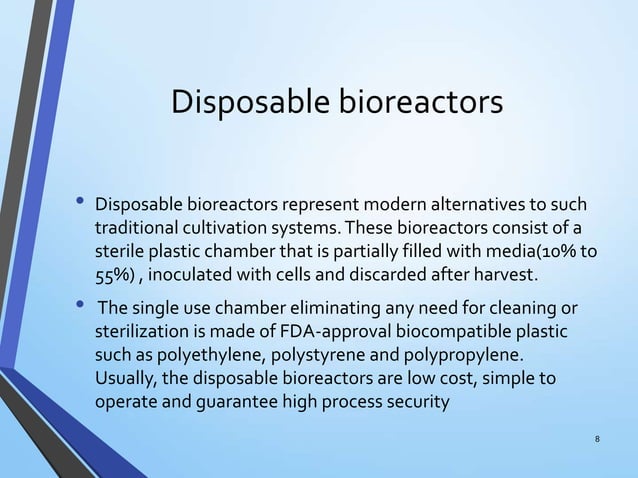 Disposable bioreactors

• Disposable bioreactors represent modern alternatives to such traditional cultivation systems. These bioreactors consist of a sterile plastic chamber that is partially filled with media(10% to 55%) , inoculated with cells and discarded after harvest.

• The single use chamber eliminating any need for cleaning or sterilization is made of FDA-approval biocompatible plastic such as polyethylene, polystyrene and polypropylene. Usually, the disposable bioreactors are low cost, simple to operate and guarantee high process security

8